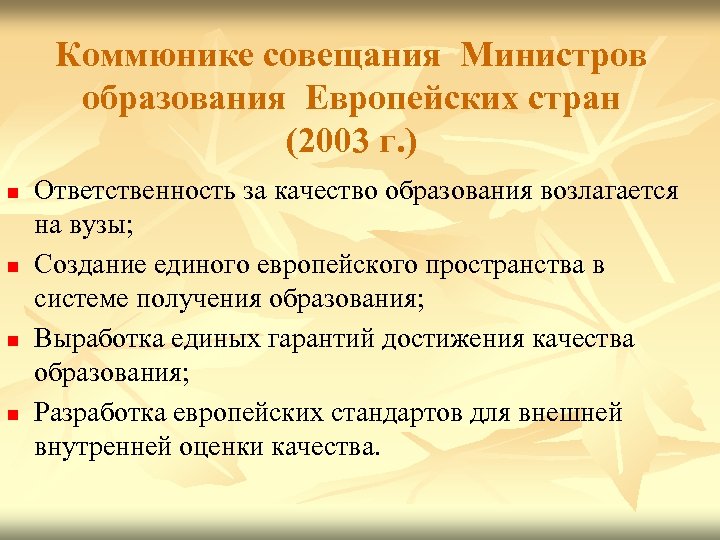 Коммюнике совещания Министров образования Европейских стран (2003 г.)

- Ответственность за качество образования возлагается на вузы;
- Создание единого европейского пространства в системе получения образования;
- Выработка единых гарантий достижения качества образования;
- Разработка европейских стандартов для внешней внутренней оценки качества.